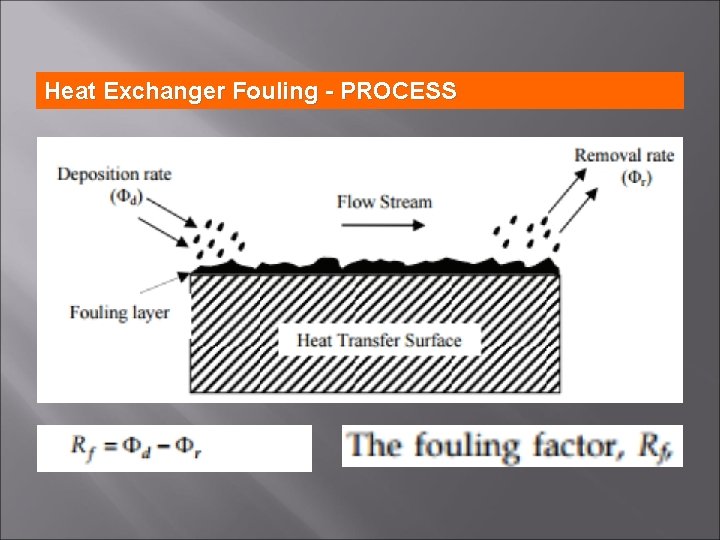 Heat Exchanger Fouling - PROCESS

Deposition rate ($\Phi_d$)

Flow Stream

Removal rate ($\Phi_r$)

Fouling layer

Heat Transfer Surface

$R_f = \Phi_d - \Phi_r$

The fouling factor, $R_f$,